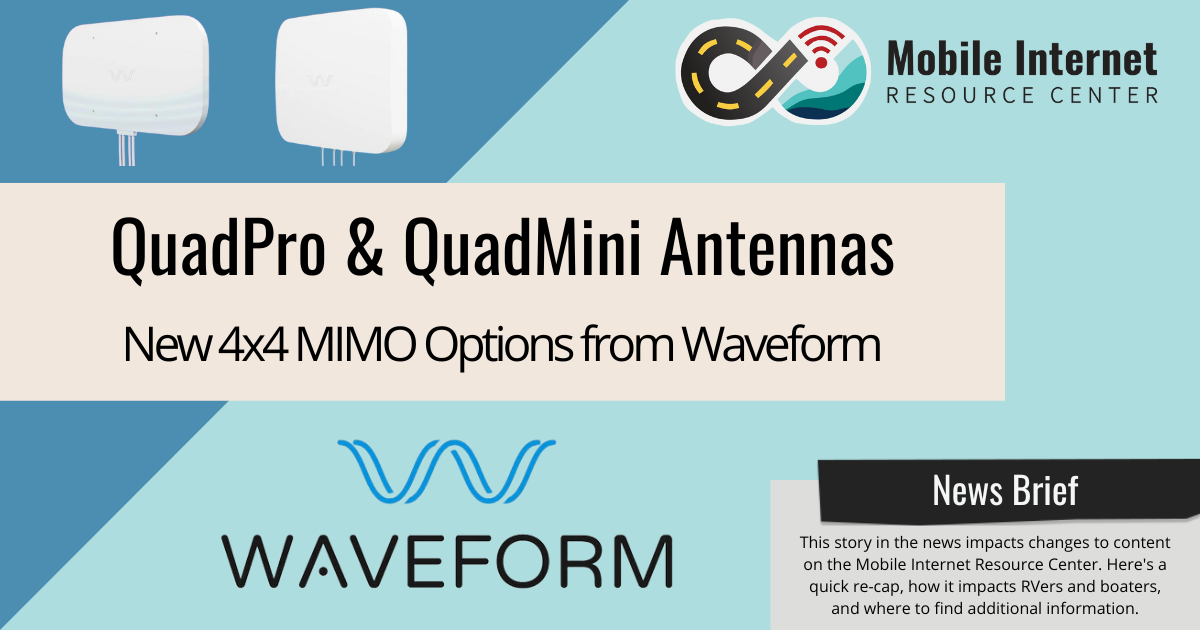 Mobile Internet
RESOURCE CENTER

QuadPro & QuadMini Antennas

New 4x4 MIMO Options from Waveform

WAVEFORM

News Brief

This story in the news impacts changes to content on the Mobile Internet Resource Center. Here's a quick re-cap, how it impacts RVers and boaters, and where to find additional information.